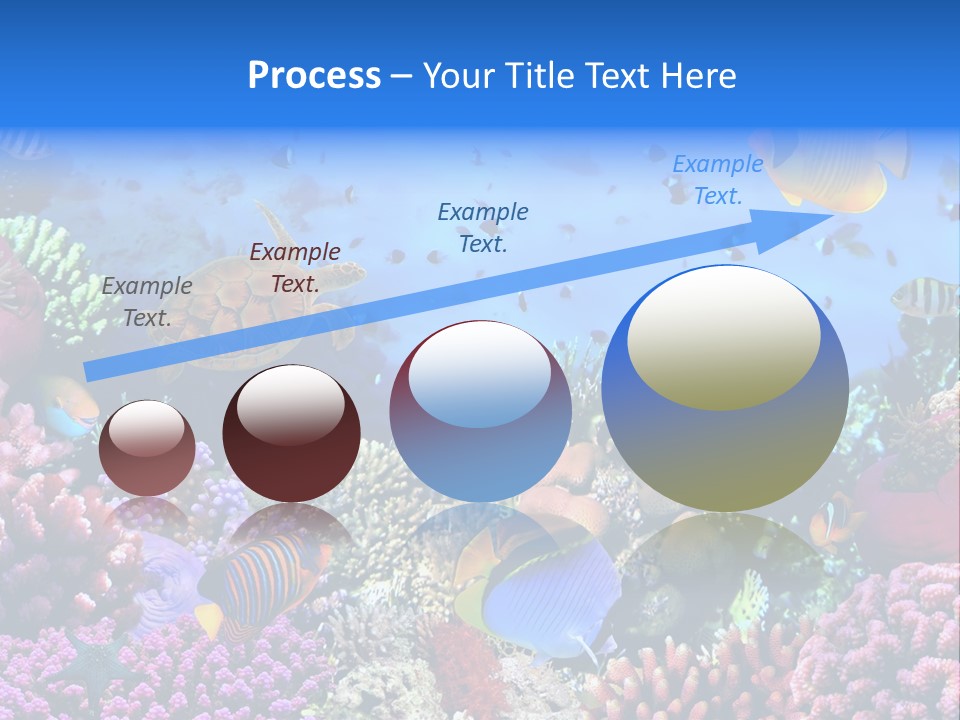 Process – Your Title Text Here

Example Text.

Example Text.

Example Text.

Example Text.